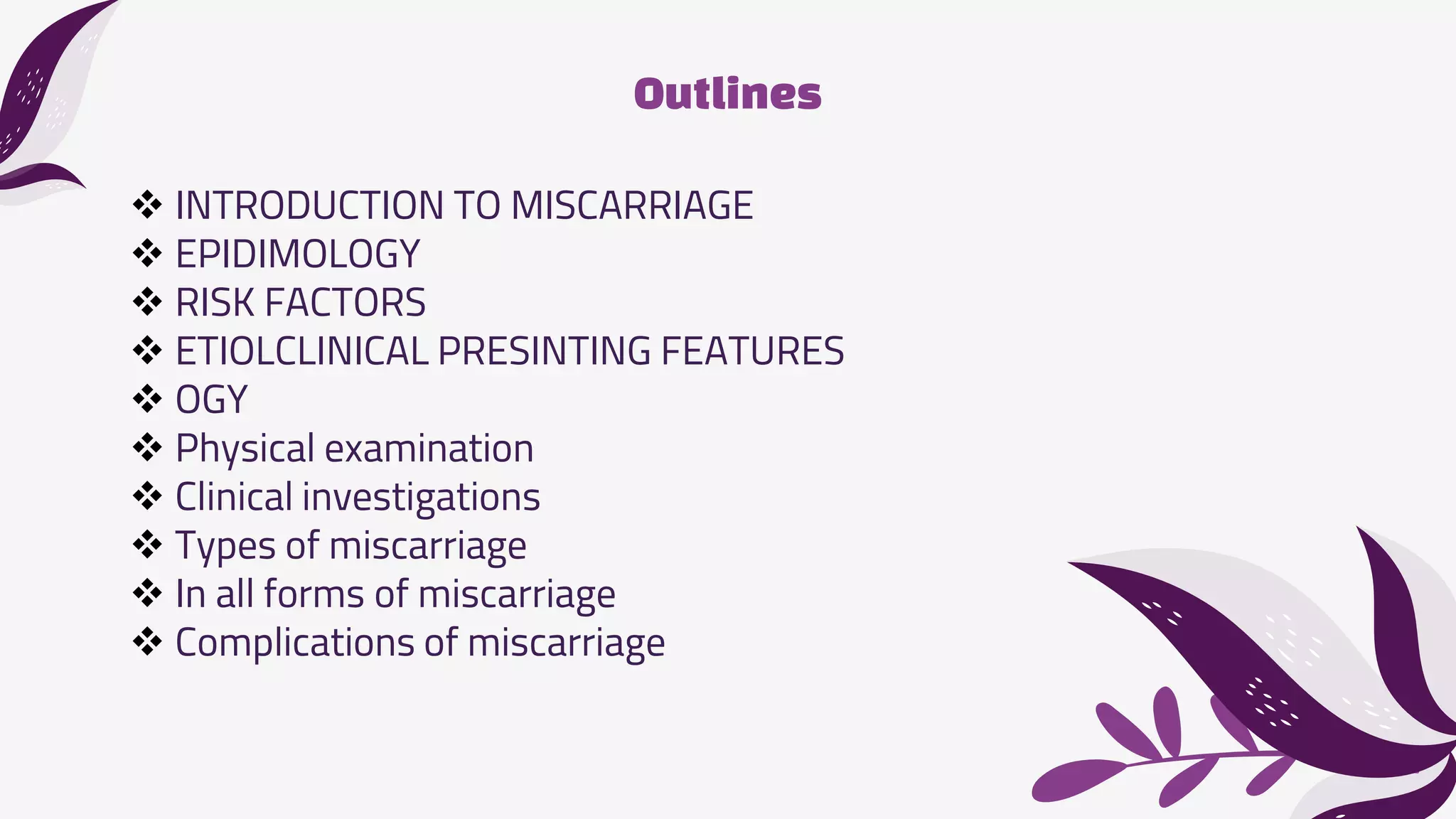 Outlines

❖ INTRODUCTION TO MISCARRIAGE
❖ EPIDIMOLOGY
❖ RISK FACTORS
❖ ETIOLCLINICAL PRESINTING FEATURES
❖ OGY
❖ Physical examination
❖ Clinical investigations
❖ Types of miscarriage
❖ In all forms of miscarriage
❖ Complications of miscarriage